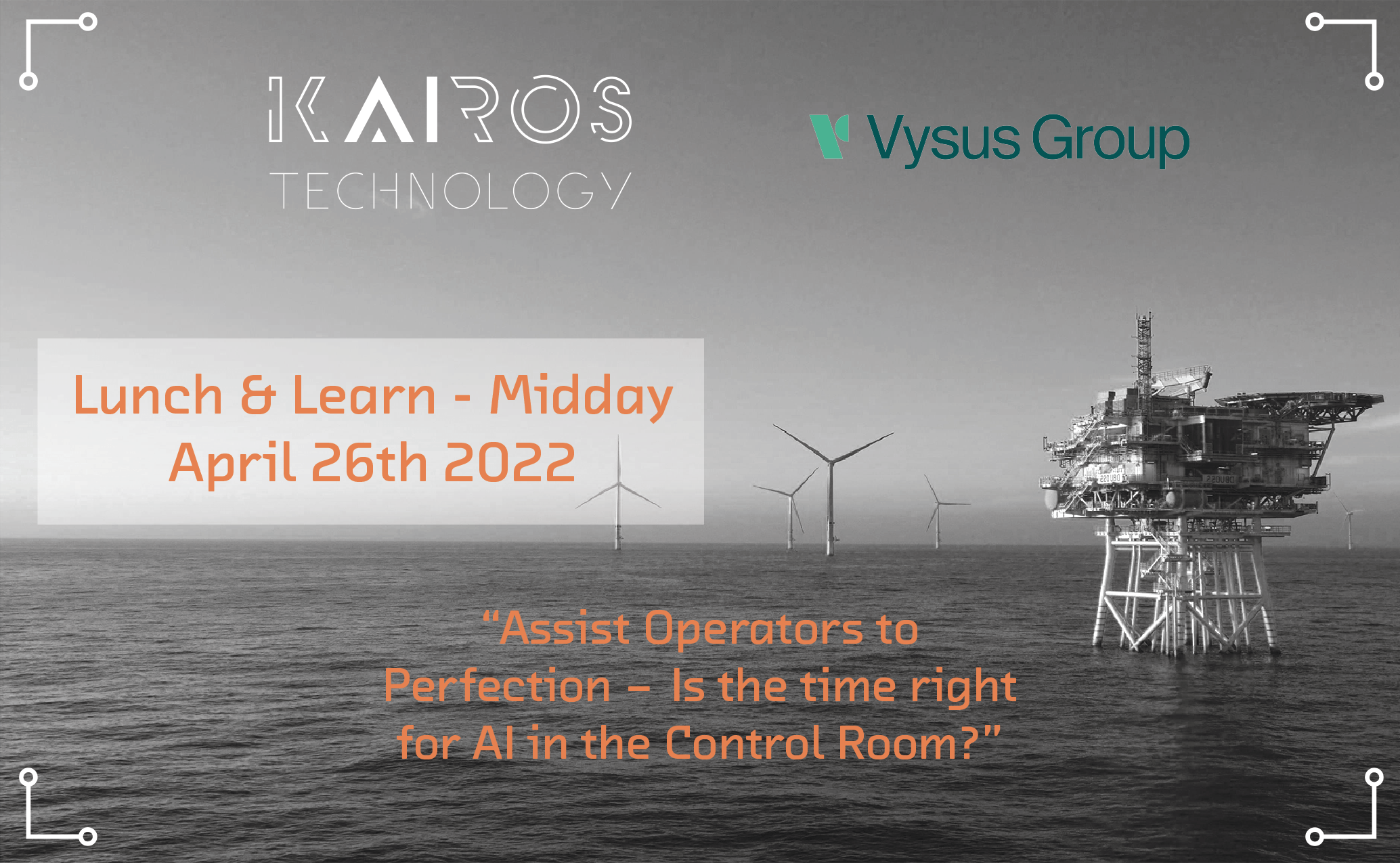 KAIROS TECHNOLOGY

Vysus Group

Lunch & Learn - Midday
April 26th 2022

"Assist Operators to Perfection – Is the time right for AI in the Control Room?"